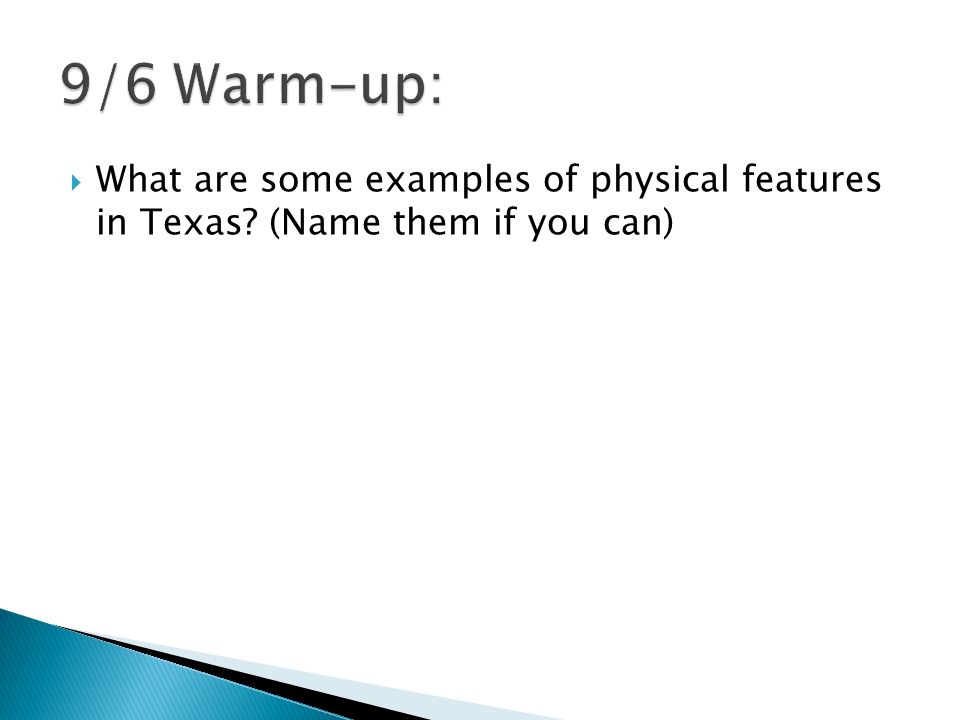 9/6 Warm-up:

What are some examples of physical features in Texas? (Name them if you can)